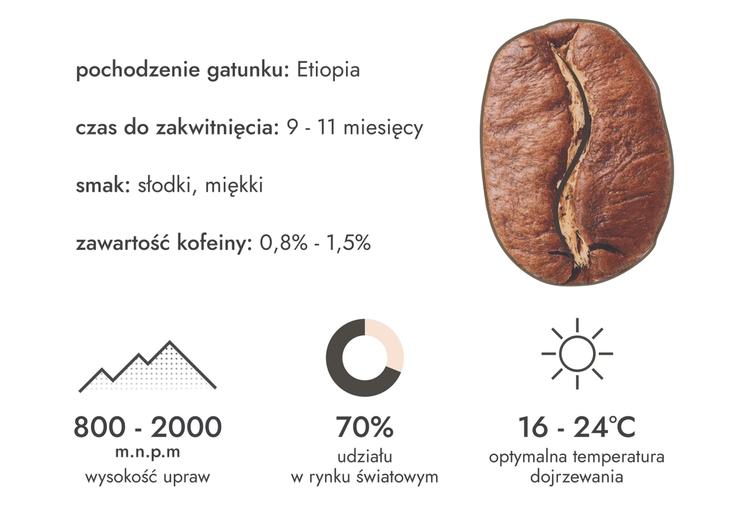 pochodzenie gatunku: Etiopia

czas do zakwitnięcia: 9 - 11 miesięcy

smak: słodki, miękki

zawartość kofeiny: 0,8% - 1,5%

800 - 2000
m.n.p.m
wysokość upraw

70%
udziału
w rynku światowym

16 - 24°C
optymalna temperatura
dojrzewania